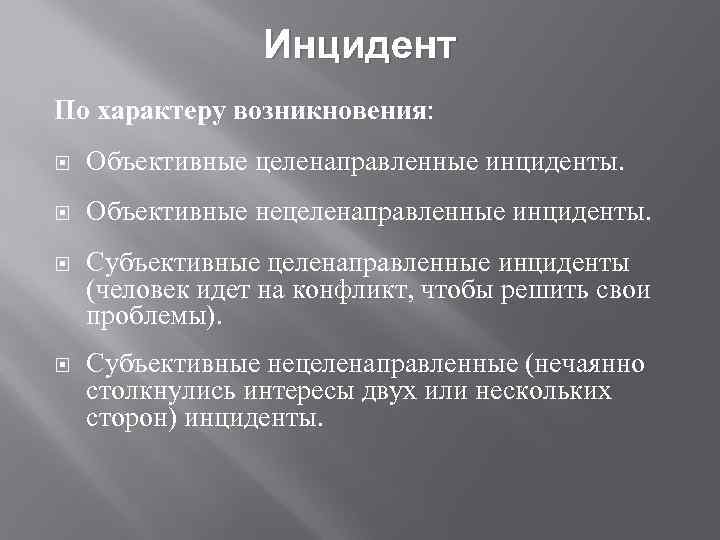 Инцидент

По характеру возникновения:

Объективные целенаправленные инциденты.

Объективные нецеленаправленные инциденты.

Субъективные целенаправленные инциденты (человек идет на конфликт, чтобы решить свои проблемы).

Субъективные нецеленаправленные (нечаянно столкнулись интересы двух или нескольких сторон) инциденты.